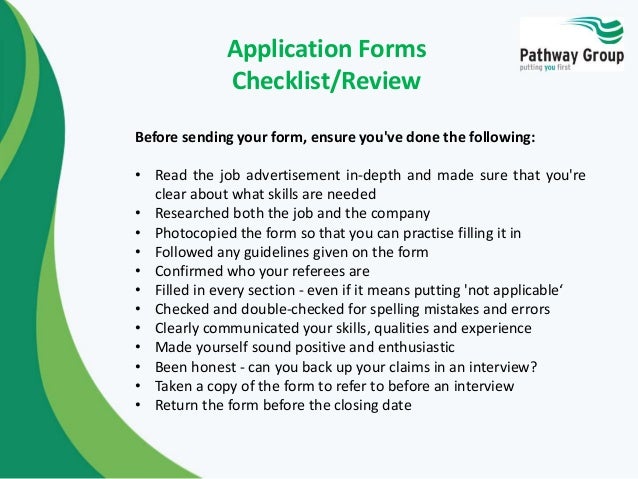 Application Forms
Checklist/Review

Pathway Group
putting you first

Before sending your form, ensure you've done the following:

• Read the job advertisement in-depth and made sure that you're clear about what skills are needed
• Researched both the job and the company
• Photocopied the form so that you can practise filling it in
• Followed any guidelines given on the form
• Confirmed who your referees are
• Filled in every section - even if it means putting 'not applicable‘
• Checked and double-checked for spelling mistakes and errors
• Clearly communicated your skills, qualities and experience
• Made yourself sound positive and enthusiastic
• Been honest - can you back up your claims in an interview?
• Taken a copy of the form to refer to before an interview
• Return the form before the closing date